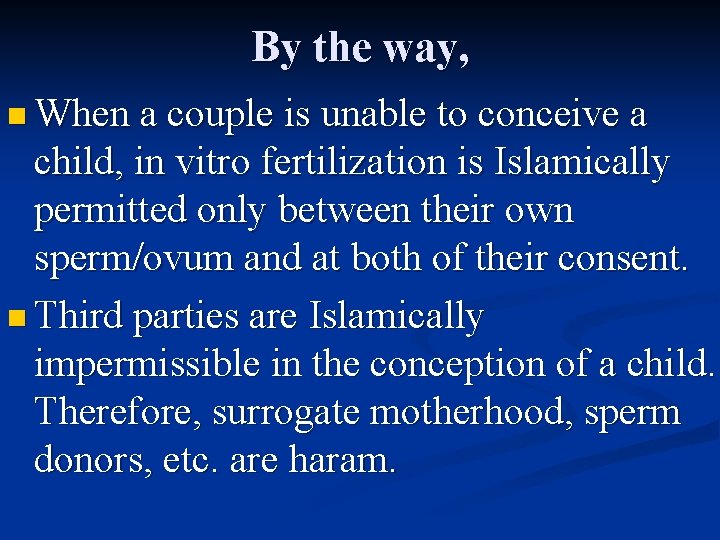 By the way,

When a couple is unable to conceive a child, in vitro fertilization is Islamically permitted only between their own sperm/ovum and at both of their consent.

Third parties are Islamically impermissible in the conception of a child. Therefore, surrogate motherhood, sperm donors, etc. are haram.